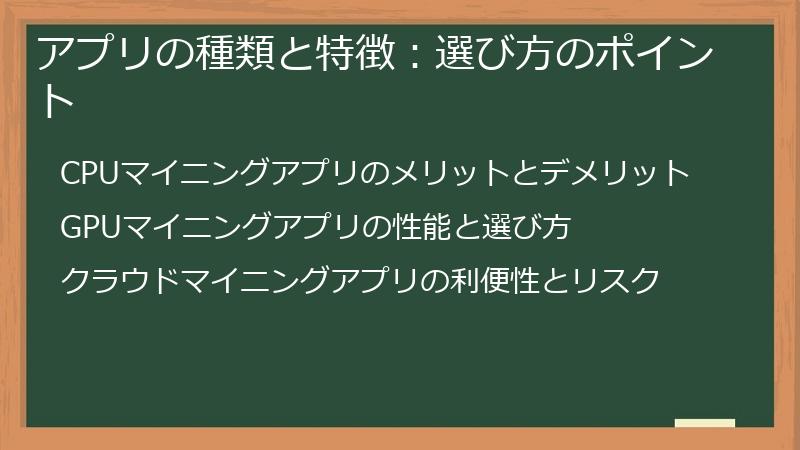 アプリの種類と特徴：選び方のポイント

CPUマイニングアプリのメリットとデメリット

GPUマイニングアプリの性能と選び方

クラウドマイニングアプリの利便性とリスク